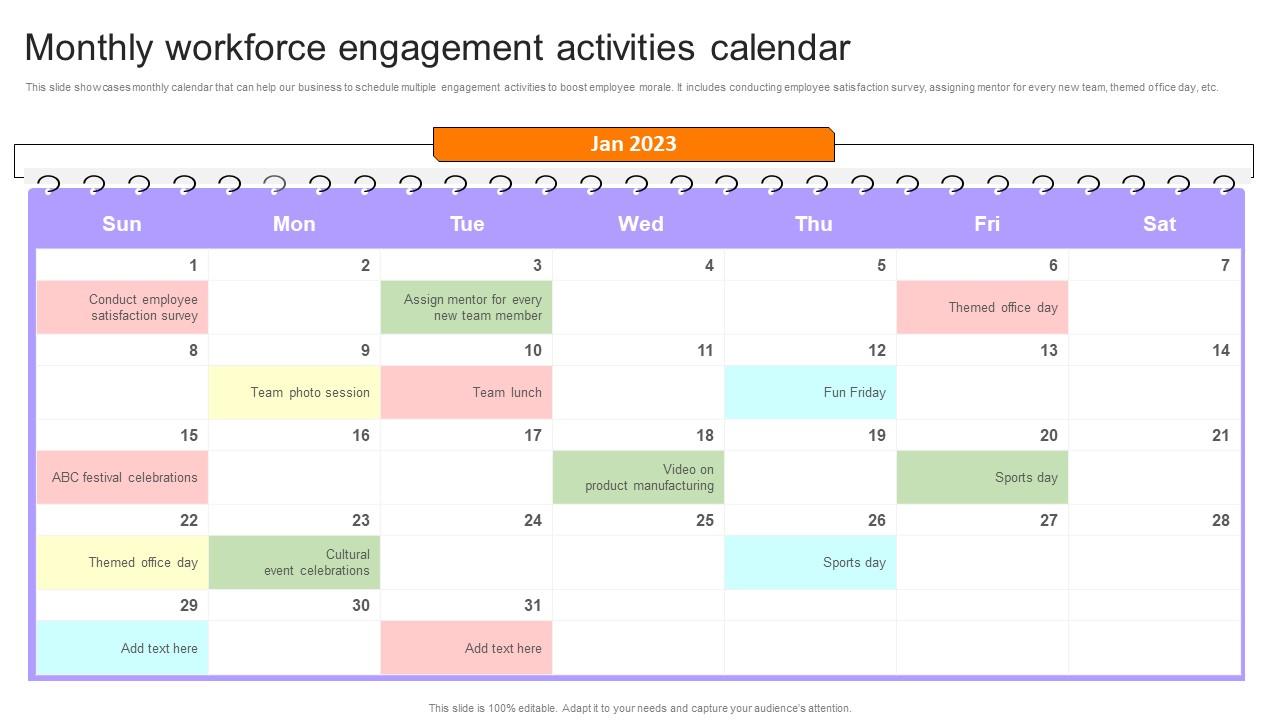 Monthly workforce engagement activities calendar

This slide showcases monthly calendar that can help our business to schedule multiple engagement activities to boost employee morale. It includes conducting employee satisfaction survey, assigning mentor for every new team, themed office day, etc.

Jan 2023

| Sun | Mon | Tue | Wed | Thu | Fri | Sat |
|---|---|---|---|---|---|---|
| 1 | 2 | 3 | 4 | 5 | 6 | 7 |
| Conduct employee satisfaction survey | | Assign mentor for every new team member | | | Themed office day | |
| 8 | 9 | 10 | 11 | 12 | 13 | 14 |
| | Team photo session | Team lunch | | Fun Friday | | |
| 15 | 16 | 17 | 18 | 19 | 20 | 21 |
| ABC festival celebrations | | | Video on product manufacturing | | Sports day | |
| 22 | 23 | 24 | 25 | 26 | 27 | 28 |
| Themed office day | Cultural event celebrations | | | Sports day | | |
| 29 | 30 | 31 | | | | |
| Add text here | | Add text here | | | | |

This slide is 100% editable. Adapt it to your needs and capture your audience's attention.